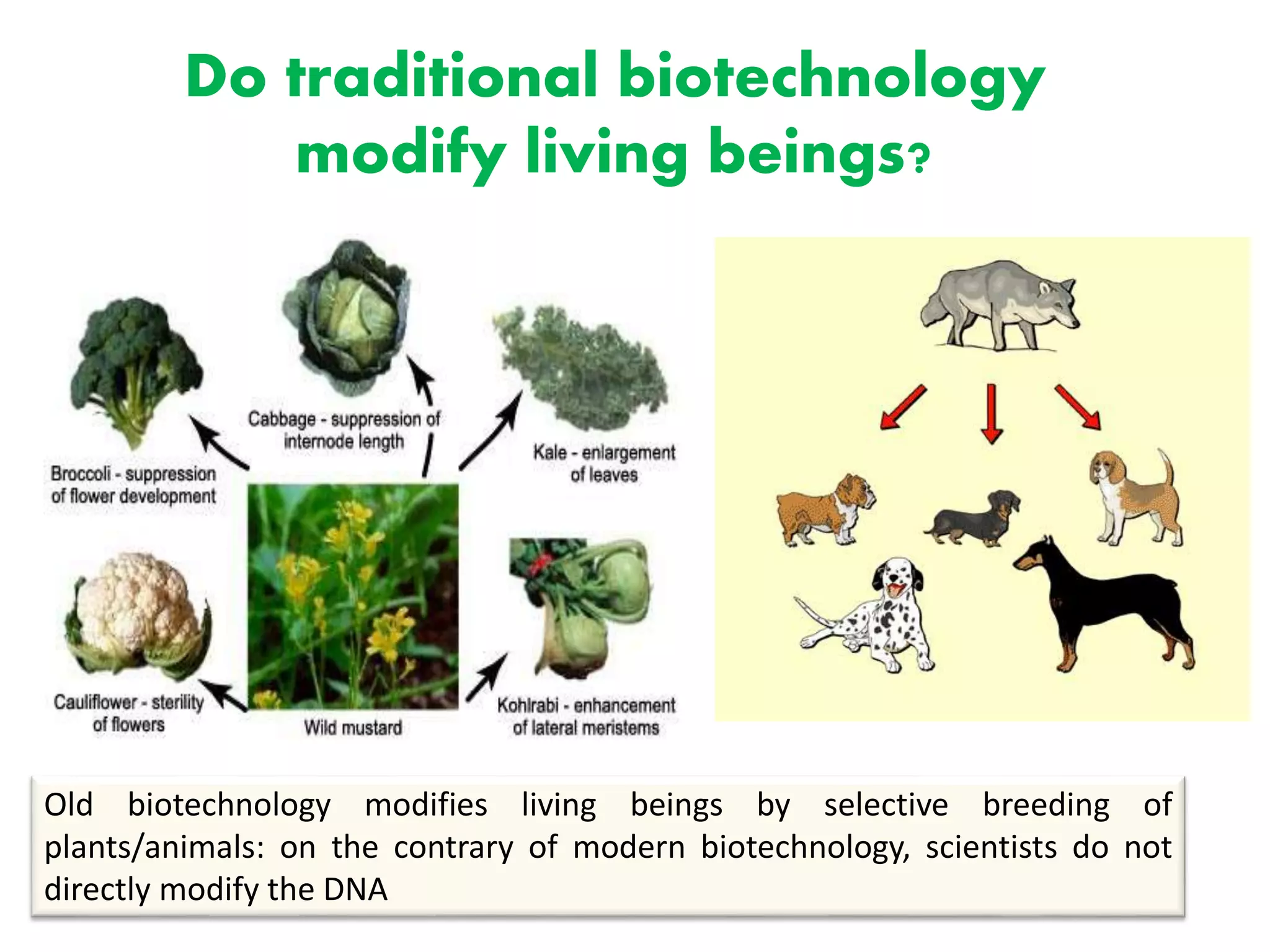 Do traditional biotechnology modify living beings?

Cabbage - suppression of internode length

Broccoli - suppression of flower development

Kale - enlargement of leaves

Cauliflower - sterility of flowers

Wild mustard

Kohlrabi - enhancement of lateral meristems

Old biotechnology modifies living beings by selective breeding of plants/animals: on the contrary of modern biotechnology, scientists do not directly modify the DNA